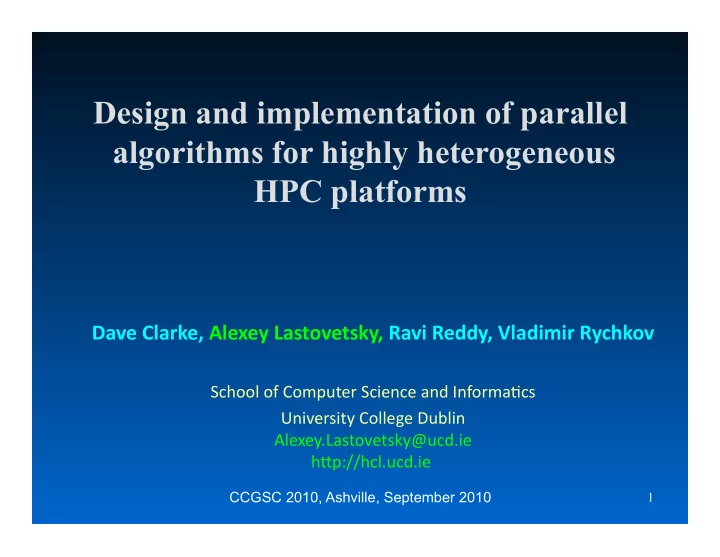 Design and implementation of parallel algorithms for highly heterogeneous HPC platforms

Dave Clarke, Alexey Lastovetsky, Ravi Reddy, Vladimir Rychkov

School of Computer Science and Informatics
University College Dublin
Alexey.Lastovetsky@ucd.ie
http://hcl.ucd.ie

CCGSC 2010, Ashville, September 2010

1